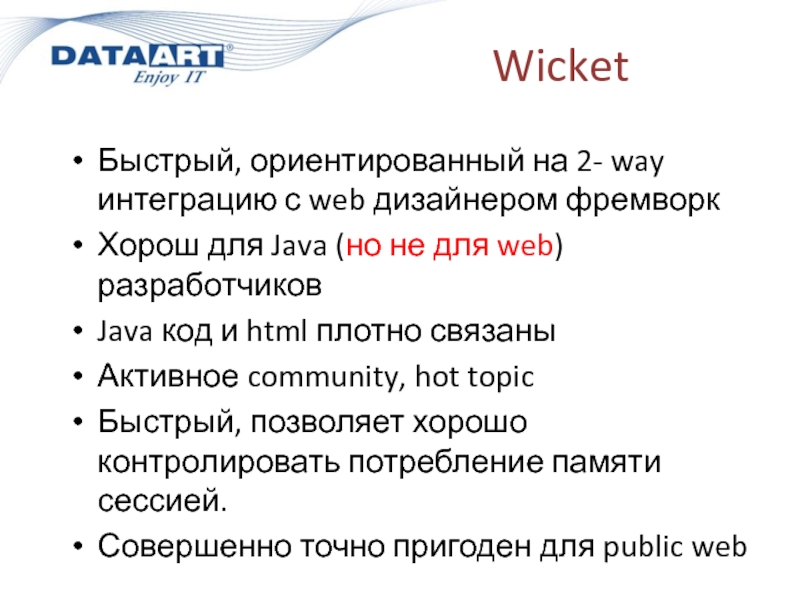 DATAART®
Enjoy IT

Wicket

• Быстрый, ориентированный на 2- way интеграцию с web дизайнером фремворк
• Хорош для Java (но не для web) разработчиков
• Java код и html плотно связаны
• Активное community, hot topic
• Быстрый, позволяет хорошо контролировать потребление памяти сессией.
• Совершенно точно пригоден для public web